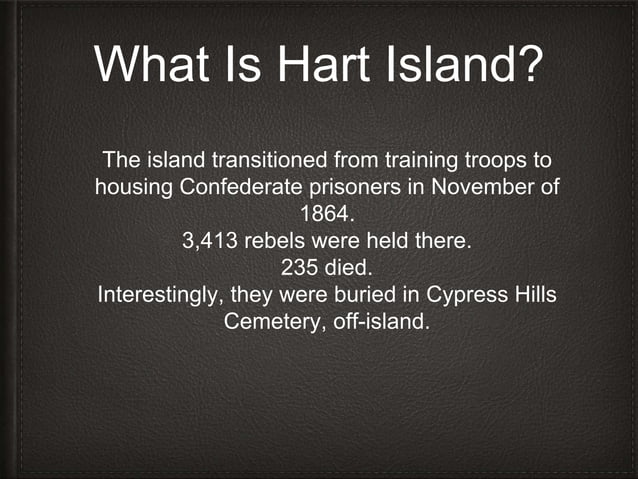 What Is Hart Island?

The island transitioned from training troops to housing Confederate prisoners in November of 1864.
3,413 rebels were held there.
235 died.
Interestingly, they were buried in Cypress Hills Cemetery, off-island.